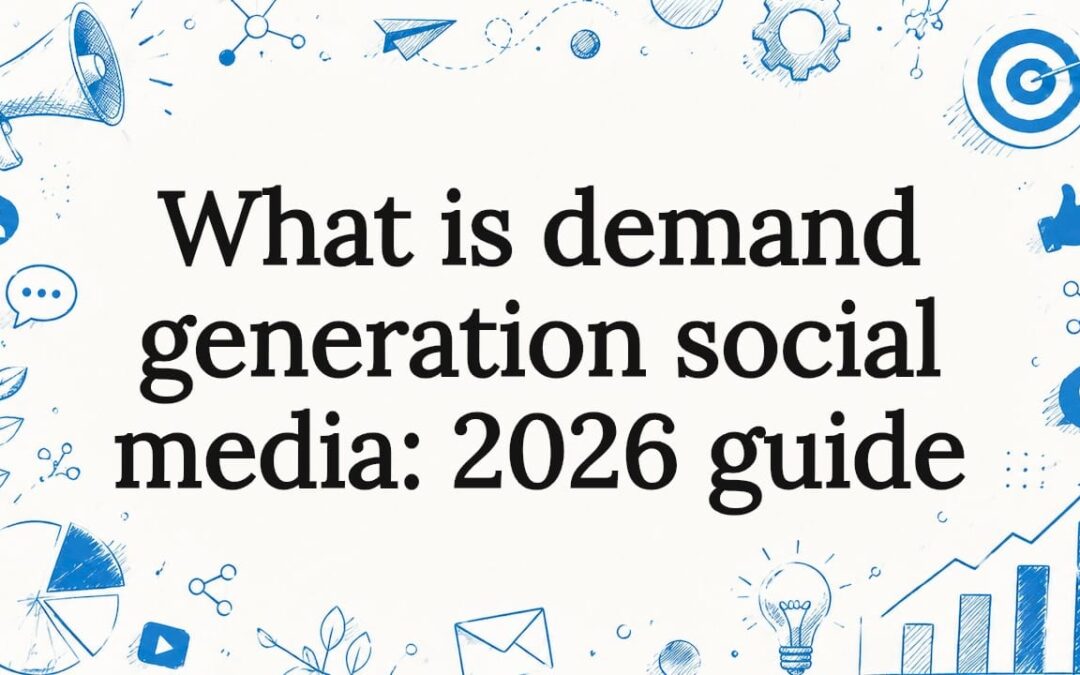 What is demand generation social media: 2026 guide